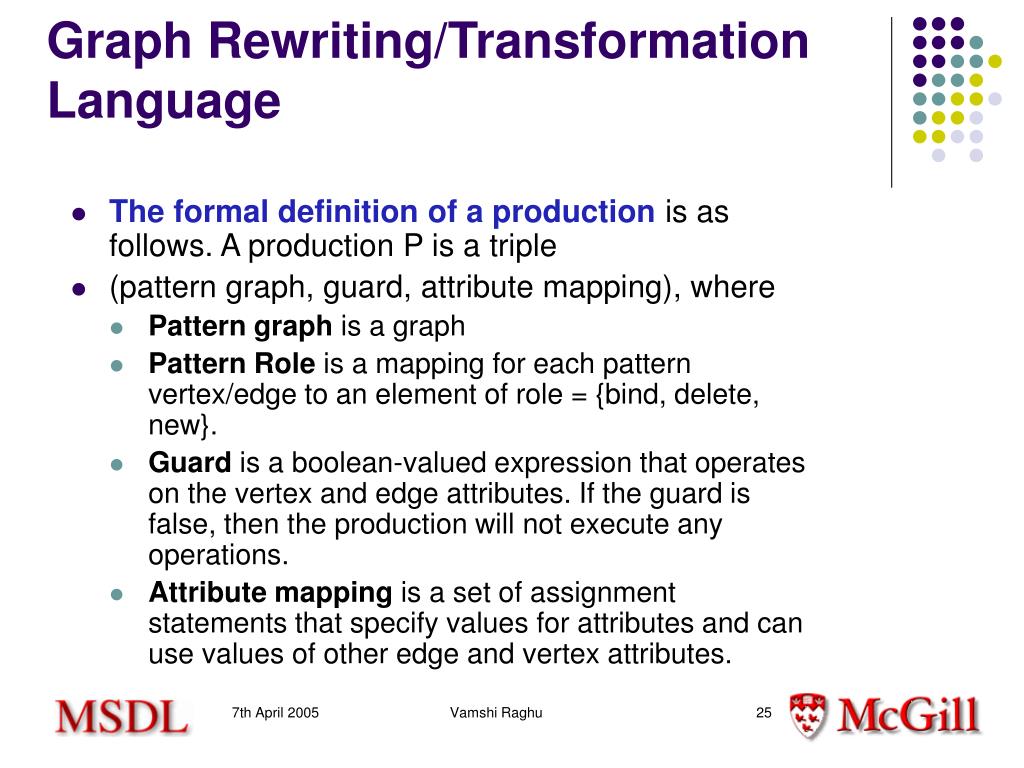 Graph Rewriting/Transformation Language

- The formal definition of a production is as follows. A production P is a triple
- (pattern graph, guard, attribute mapping), where
  - Pattern graph is a graph
  - Pattern Role is a mapping for each pattern vertex/edge to an element of role = {bind, delete, new}.
  - Guard is a boolean-valued expression that operates on the vertex and edge attributes. If the guard is false, then the production will not execute any operations.
  - Attribute mapping is a set of assignment statements that specify values for attributes and can use values of other edge and vertex attributes.

MSDL 7th April 2005 Vamshi Raghu 25 McGill